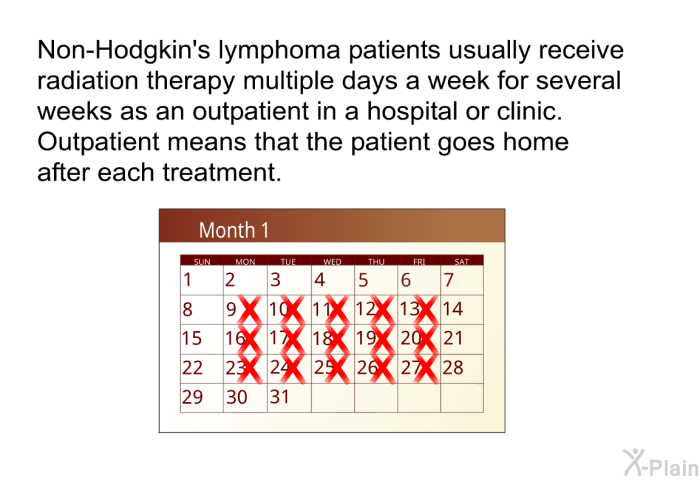 Non-Hodgkin's lymphoma patients usually receive radiation therapy multiple days a week for several weeks as an outpatient in a hospital or clinic. Outpatient means that the patient goes home after each treatment.

Month 1

| SUN | MON | TUE | WED | THU | FRI | SAT |
|---|---|---|---|---|---|---|
| 1 | 2 | 3 | 4 | 5 | 6 | 7 |
| 8 | 9 | 10 | 11 | 12 | 13 | 14 |
| 15 | 16 | 17 | 18 | 19 | 20 | 21 |
| 22 | 23 | 24 | 25 | 26 | 27 | 28 |
| 29 | 30 | 31 | | | | |

X-Plain